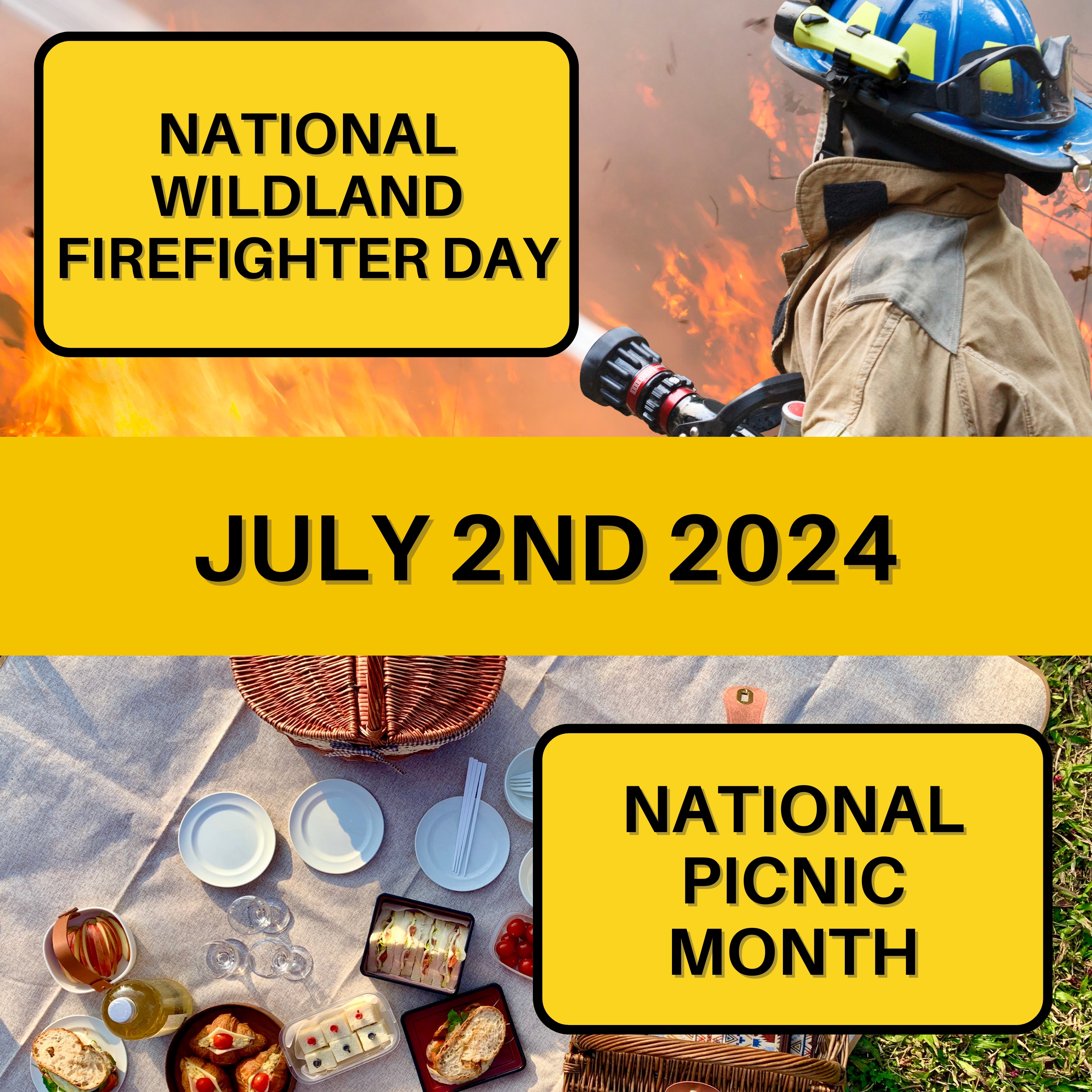 NATIONAL WILDLAND FIREFIGHTER DAY

JULY 2ND 2024

NATIONAL PICNIC MONTH